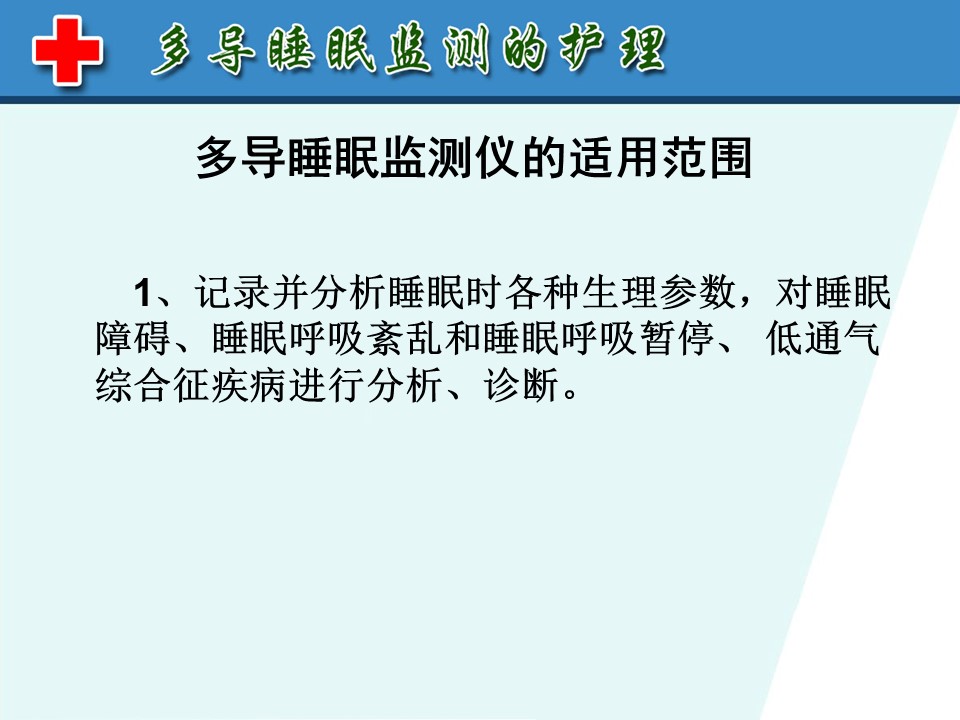 多导睡眠监测的护理

多导睡眠监测仪的适用范围

1、记录并分析睡眠时各种生理参数，对睡眠障碍、睡眠呼吸紊乱和睡眠呼吸暂停、 低通气综合征疾病进行分析、诊断。